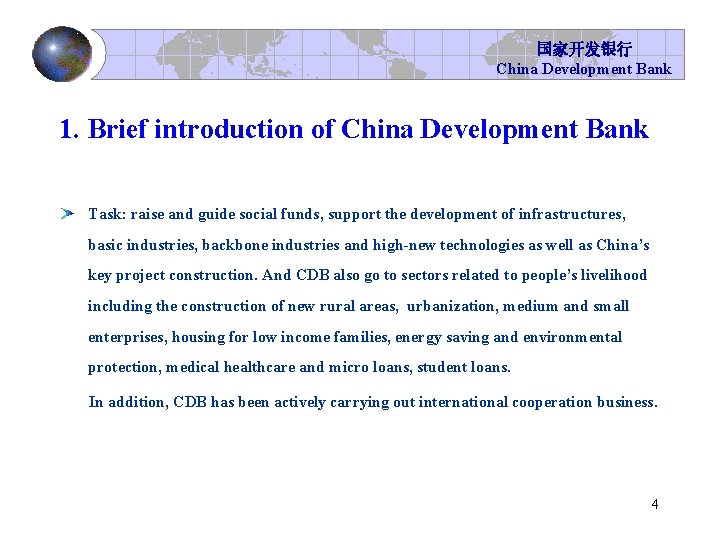 国家开发银行
China Development Bank

1. Brief introduction of China Development Bank

Task: raise and guide social funds, support the development of infrastructures, basic industries, backbone industries and high-new technologies as well as China's key project construction. And CDB also go to sectors related to people's livelihood including the construction of new rural areas, urbanization, medium and small enterprises, housing for low income families, energy saving and environmental protection, medical healthcare and micro loans, student loans.

In addition, CDB has been actively carrying out international cooperation business.

4